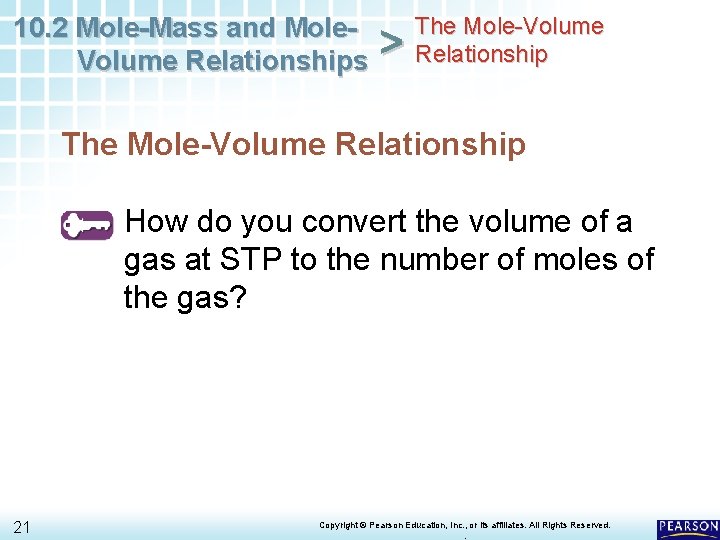 10.2 Mole-Mass and Mole-Volume Relationships > The Mole-Volume Relationship

The Mole-Volume Relationship

How do you convert the volume of a gas at STP to the number of moles of the gas?

21

Copyright © Pearson Education, Inc., or its affiliates. All Rights Reserved.

PEARSON